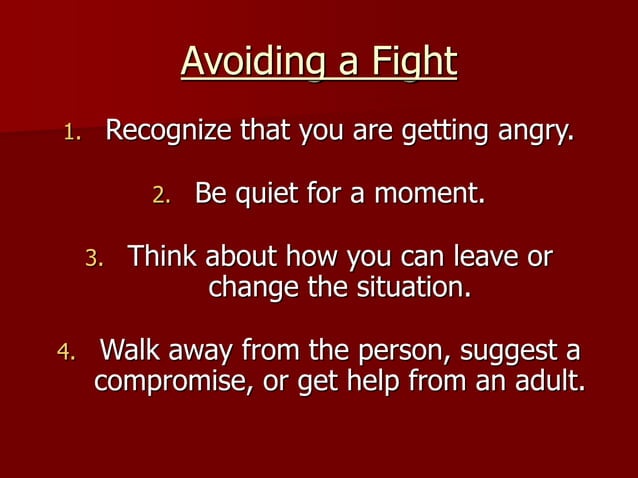 Avoiding a Fight

1. Recognize that you are getting angry.

2. Be quiet for a moment.

3. Think about how you can leave or change the situation.

4. Walk away from the person, suggest a compromise, or get help from an adult.